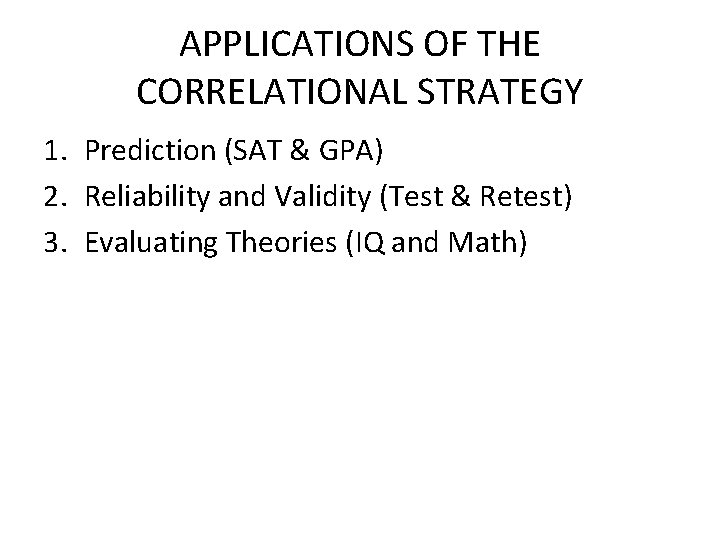 APPLICATIONS OF THE CORRELATIONAL STRATEGY

1. Prediction (SAT & GPA)
2. Reliability and Validity (Test & Retest)
3. Evaluating Theories (IQ and Math)